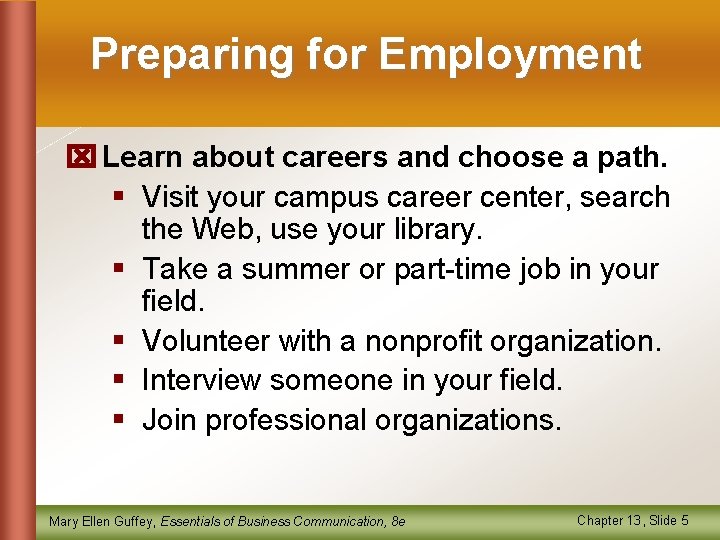 Preparing for Employment

Learn about careers and choose a path.

- Visit your campus career center, search the Web, use your library.
- Take a summer or part-time job in your field.
- Volunteer with a nonprofit organization.
- Interview someone in your field.
- Join professional organizations.

Mary Ellen Guffey, Essentials of Business Communication, 8e

Chapter 13, Slide 5